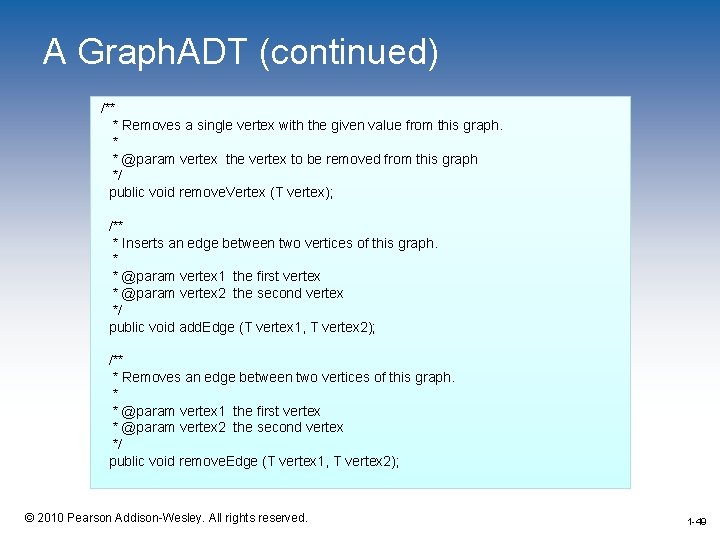 A GraphADT (continued)

/**
* Removes a single vertex with the given value from this graph.
*
* @param vertex the vertex to be removed from this graph
*/
public void removeVertex (T vertex);

/**
* Inserts an edge between two vertices of this graph.
*
* @param vertex1 the first vertex
* @param vertex2 the second vertex
*/
public void addEdge (T vertex1, T vertex2);

/**
* Removes an edge between two vertices of this graph.
*
* @param vertex1 the first vertex
* @param vertex2 the second vertex
*/
public void removeEdge (T vertex1, T vertex2);

© 2010 Pearson Addison-Wesley. All rights reserved.

1-49